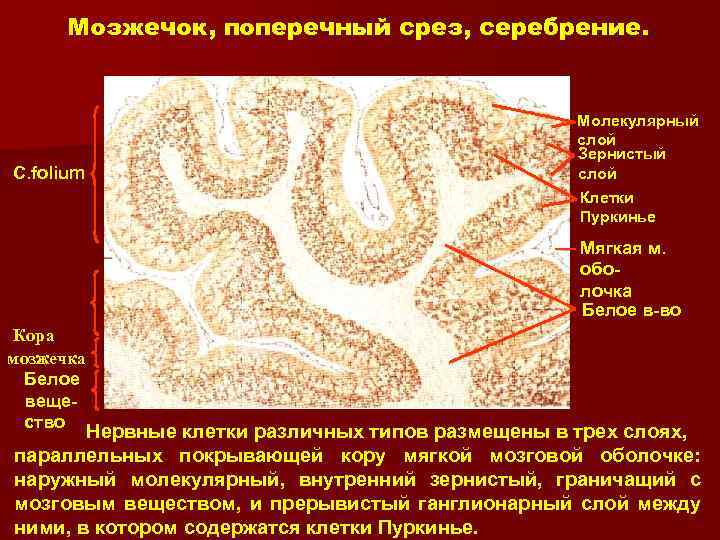 Мозжечок, поперечный срез, серебрение.

C.folium

Кора мозжечка

Белое вещество

Молекулярный слой

Зернистый слой

Клетки Пуркинье

Мягкая м. оболочка

Белое в-во

Нервные клетки различных типов размещены в трех слоях, параллельных покрывающей кору мягкой мозговой оболочке: наружный молекулярный, внутренний зернистый, граничащий с мозговым веществом, и прерывистый ганглионарный слой между ними, в котором содержатся клетки Пуркинье.